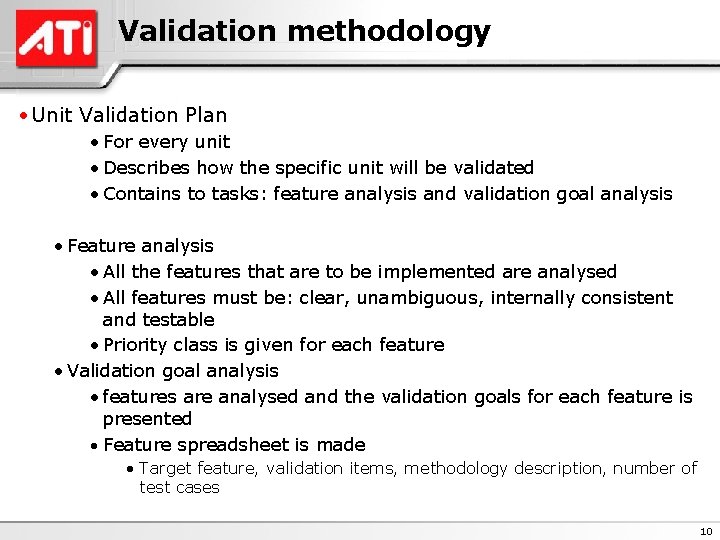 ATI

Validation methodology

• Unit Validation Plan
• For every unit
• Describes how the specific unit will be validated
• Contains to tasks: feature analysis and validation goal analysis

• Feature analysis
• All the features that are to be implemented are analysed
• All features must be: clear, unambiguous, internally consistent and testable
• Priority class is given for each feature
• Validation goal analysis
• features are analysed and the validation goals for each feature is presented
• Feature spreadsheet is made
• Target feature, validation items, methodology description, number of test cases

10